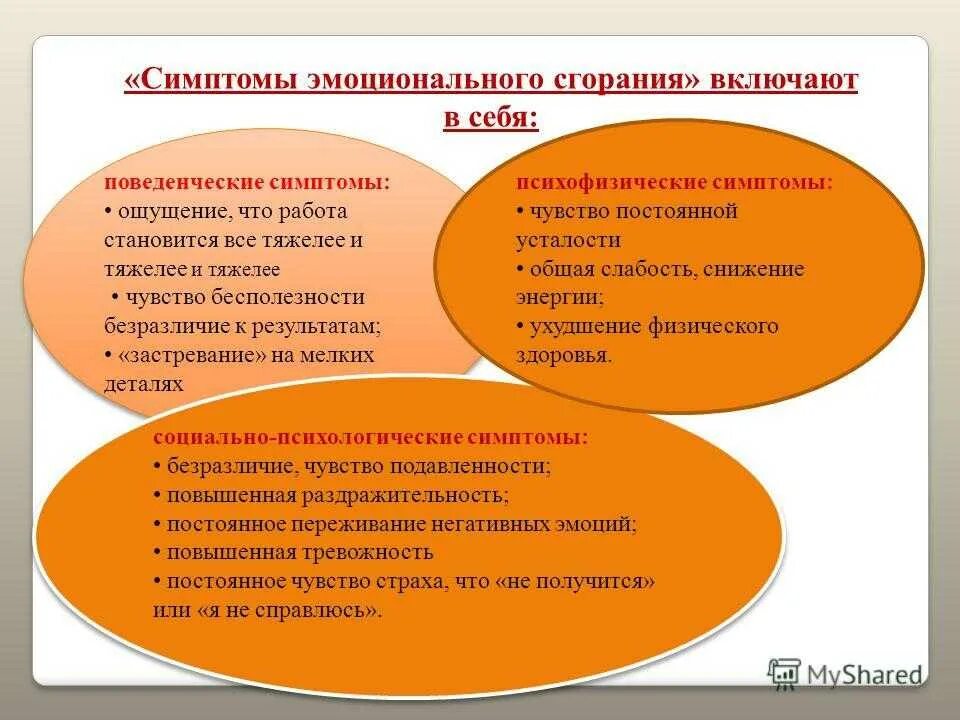 «Симптомы эмоционального сгорания» включают в себя:

поведенческие симптомы:
• ощущение, что работа становится все тяжелее и тяжелее и тяжелее
• чувство бесполезности безразличие к результатам;
• «застревание» на мелких деталях

психофизические симптомы:
• чувство постоянной усталости
• общая слабость, снижение энергии;
• ухудшение физического здоровья.

социально-психологические симптомы:
• безразличие, чувство подавленности;
• повышенная раздражительность;
• постоянное переживание негативных эмоций;
• повышенная тревожность
• постоянное чувство страха, что «не получится» или «я не справлюсь».

MyShared